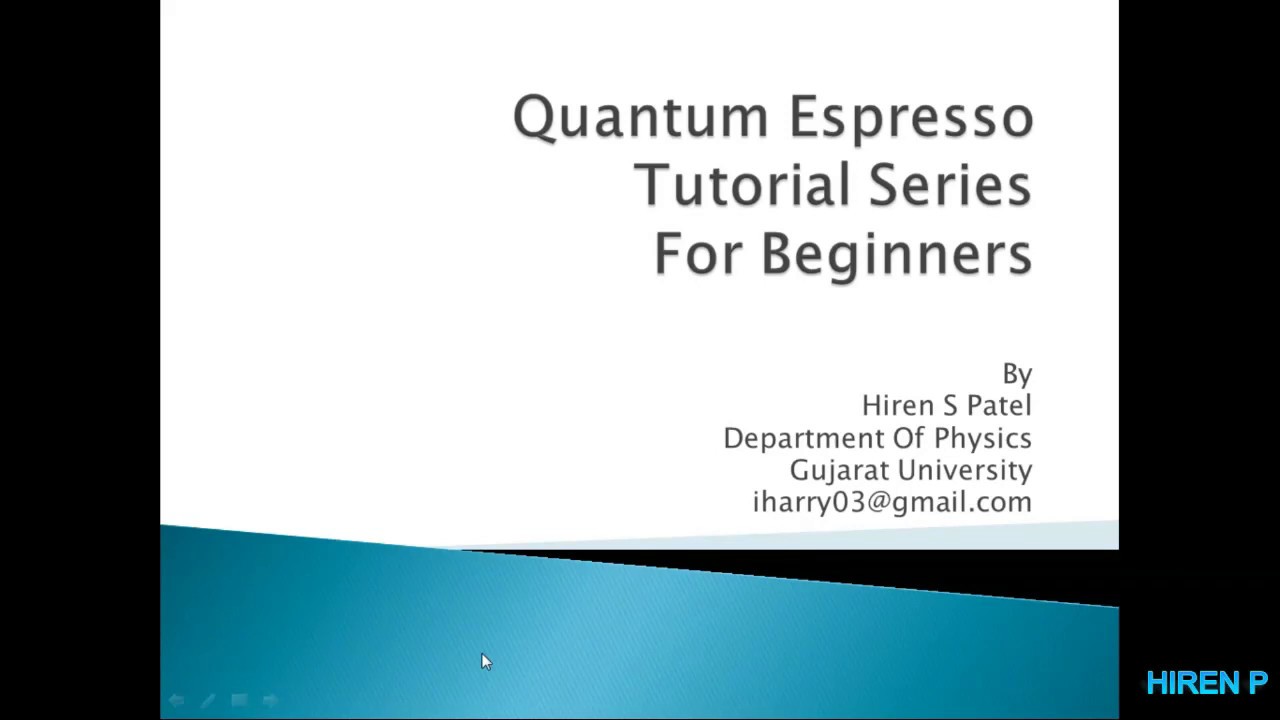 Quantum Espresso Tutorial Series For Beginners

By
Hiren S Patel
Department Of Physics
Gujarat University
iharry03@gmail.com

HIREN P